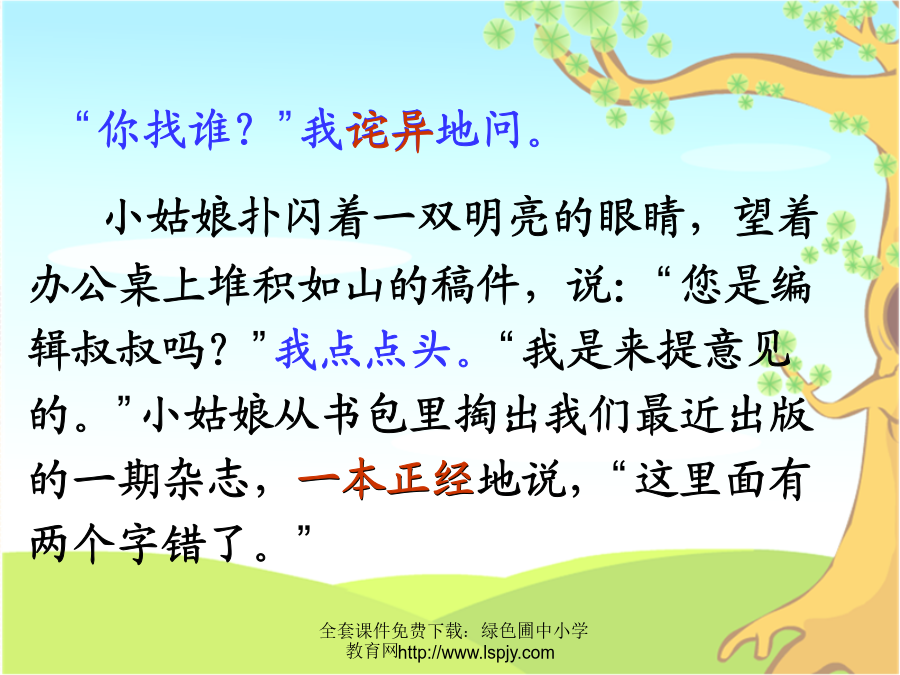 “你找谁？”我诧异地问。

小姑娘扑闪着一双明亮的眼睛，望着办公桌上堆积如山的稿件，说：“您是编辑叔叔吗？”我点点头。“我是来提意见的。”小姑娘从书包里掏出我们最近出版的一期杂志，一本正经地说，“这里面有两个字错了。”

全套课件免费下载：绿色圃中小学教育网http://www.lspjy.com